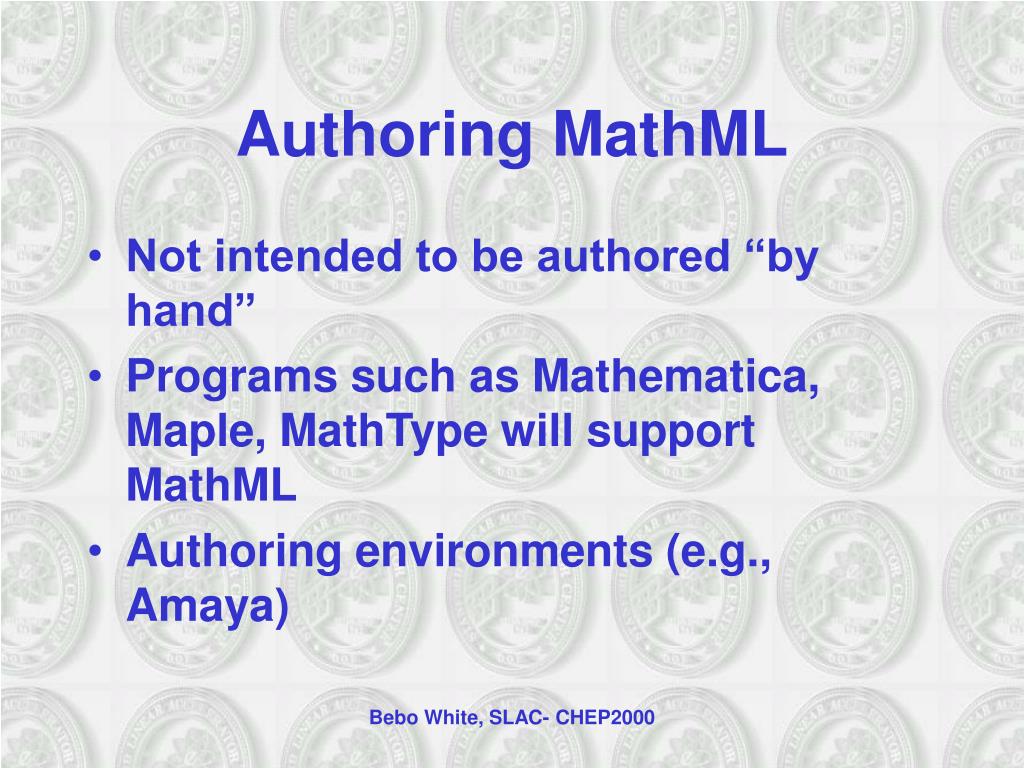 Authoring MathML

• Not intended to be authored “by hand”
• Programs such as Mathematica, Maple, MathType will support MathML
• Authoring environments (e.g., Amaya)

Bebo White, SLAC- CHEP2000